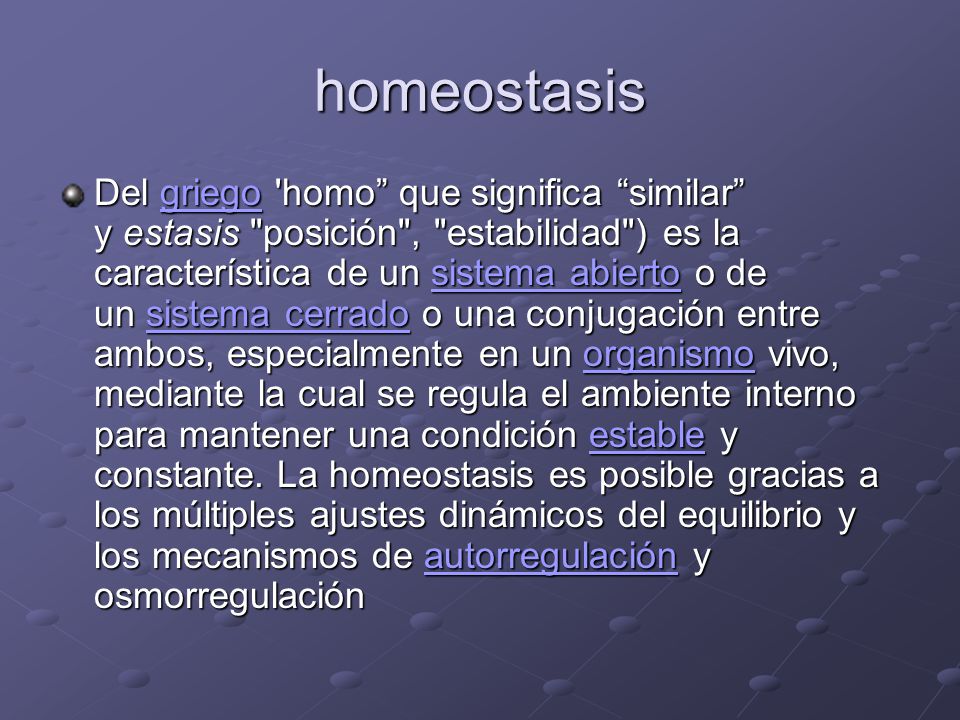 homeostasis

Del griego 'homo” que significa “similar” y estasis "posición", "estabilidad") es la característica de un sistema abierto o de un sistema cerrado o una conjugación entre ambos, especialmente en un organismo vivo, mediante la cual se regula el ambiente interno para mantener una condición estable y constante. La homeostasis es posible gracias a los múltiples ajustes dinámicos del equilibrio y los mecanismos de autorregulación y osmorregulación